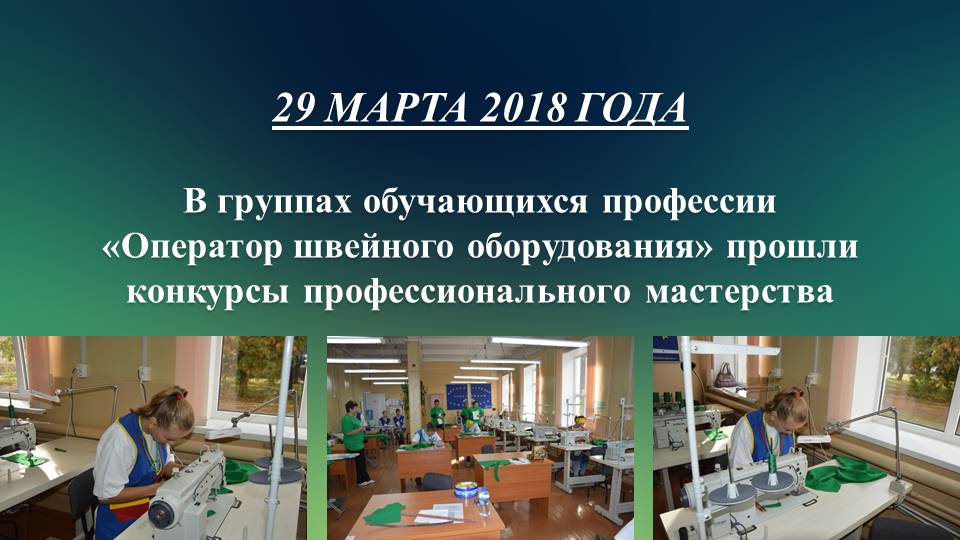 29 МАРТА 2018 ГОДА

В группах обучающихся профессии «Оператор швейного оборудования» прошли конкурсы профессионального мастерства